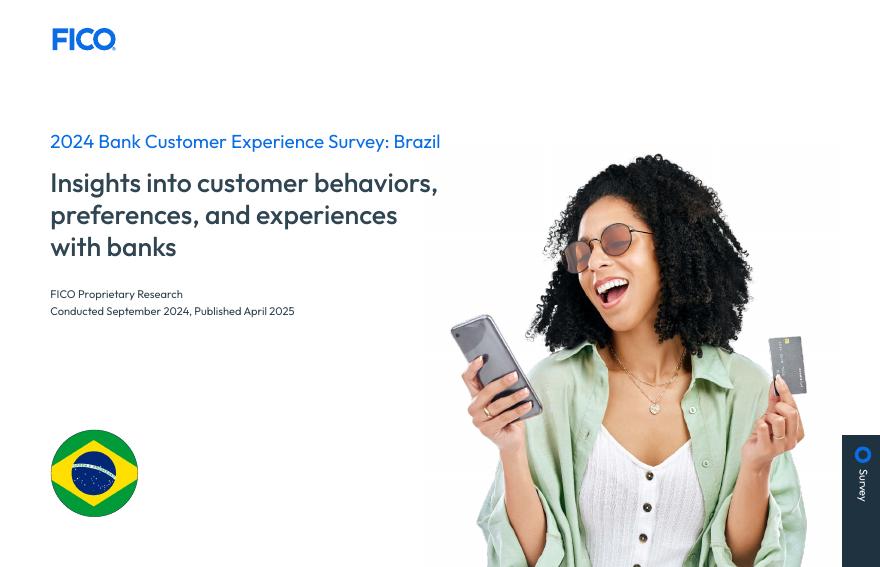 FICO

2024 Bank Customer Experience Survey: Brazil

Insights into customer behaviors, preferences, and experiences with banks

FICO Proprietary Research
Conducted September 2024, Published April 2025

Survey